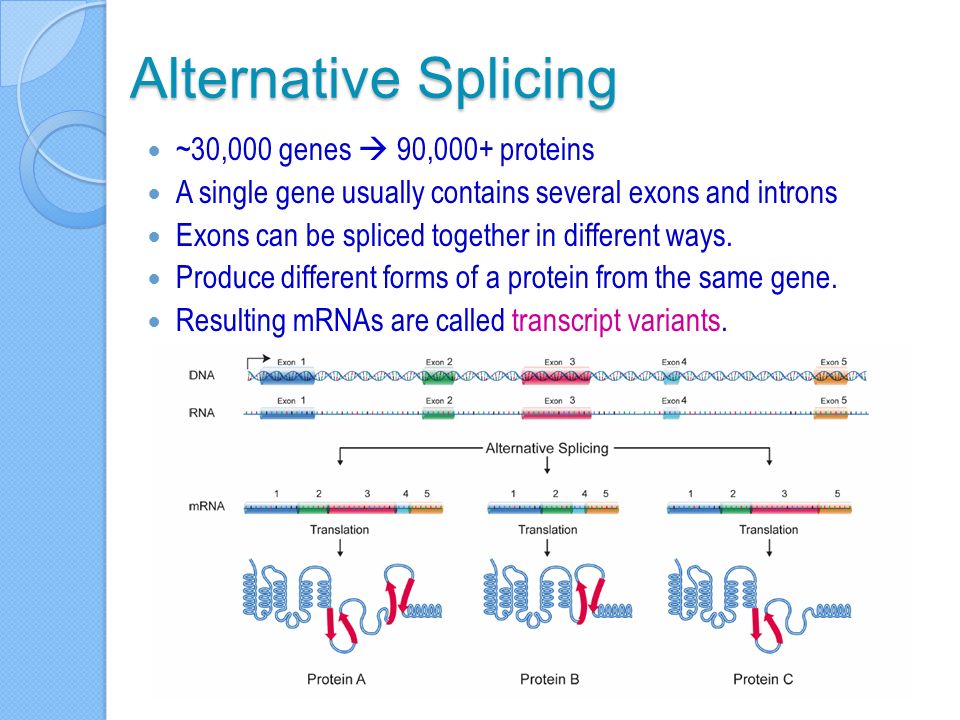 Alternative Splicing

- ~30,000 genes → 90,000+ proteins
- A single gene usually contains several exons and introns
- Exons can be spliced together in different ways.
- Produce different forms of a protein from the same gene.
- Resulting mRNAs are called transcript variants.

DNA
Exon 1
Exon 2
Exon 3
Exon 4
Exon 5

RNA
Exon 1
Exon 2
Exon 3
Exon 4
Exon 5

Alternative Splicing

mRNA
1 2 3 4 5
Translation
Protein A

1 2 4 5
Translation
Protein B

1 2 3 5
Translation
Protein C